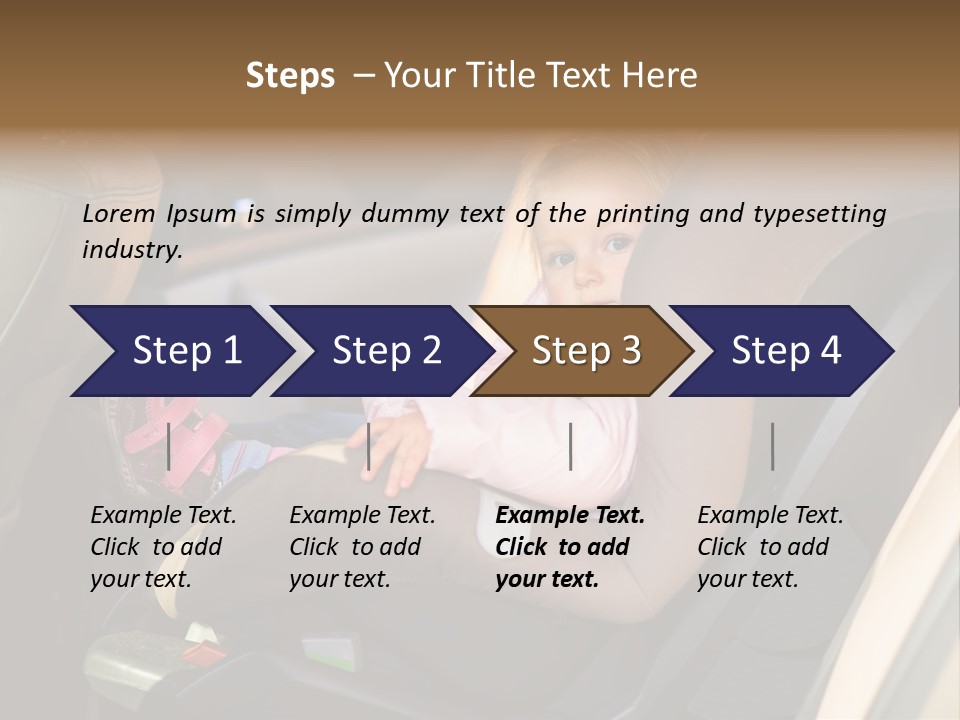 Steps – Your Title Text Here

Lorem Ipsum is simply dummy text of the printing and typesetting industry.

Step 1

Step 2

Step 3

Step 4

Example Text. Click to add your text.

Example Text. Click to add your text.

Example Text. Click to add your text.

Example Text. Click to add your text.